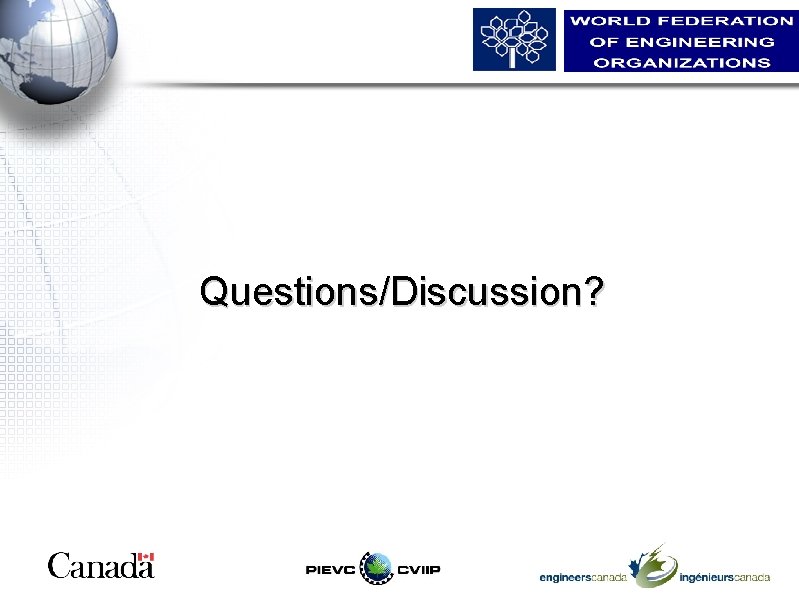 WORLD FEDERATION OF ENGINEERING ORGANIZATIONS

Questions/Discussion?

Canada

PIEVC CVIIP

engineerscanada ingénieurscanada